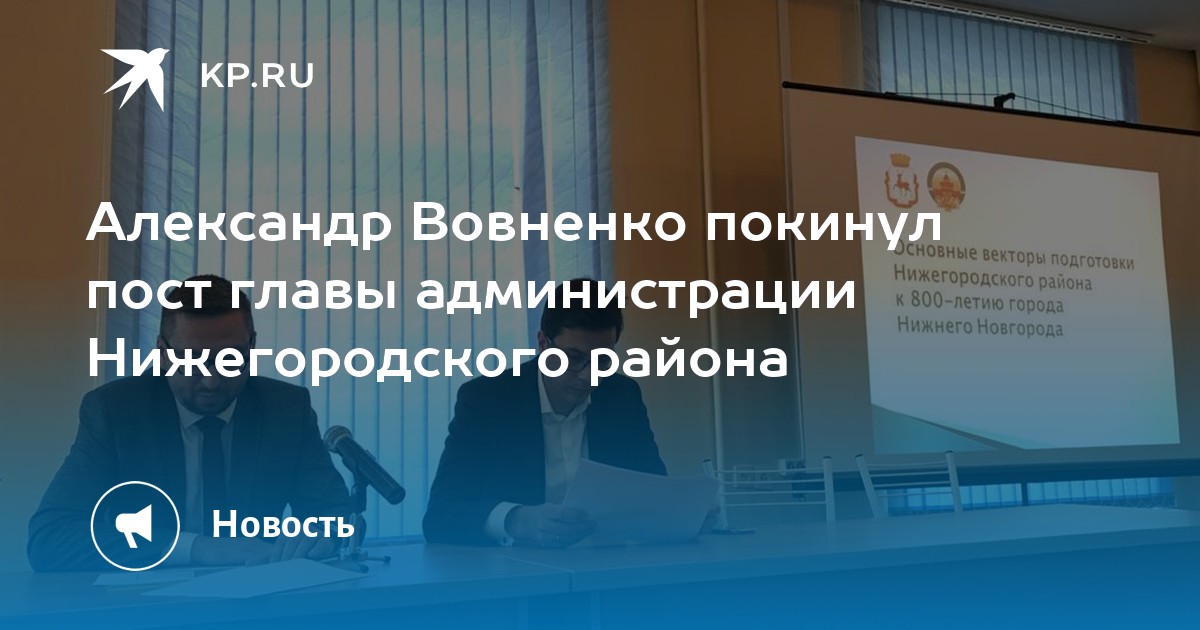 KP.RU

Александр Вовненко покинул пост главы администрации Нижегородского района

Основные векторы подготовки Нижегородского района к 800-летию города Нижнего Новгорода

Новость